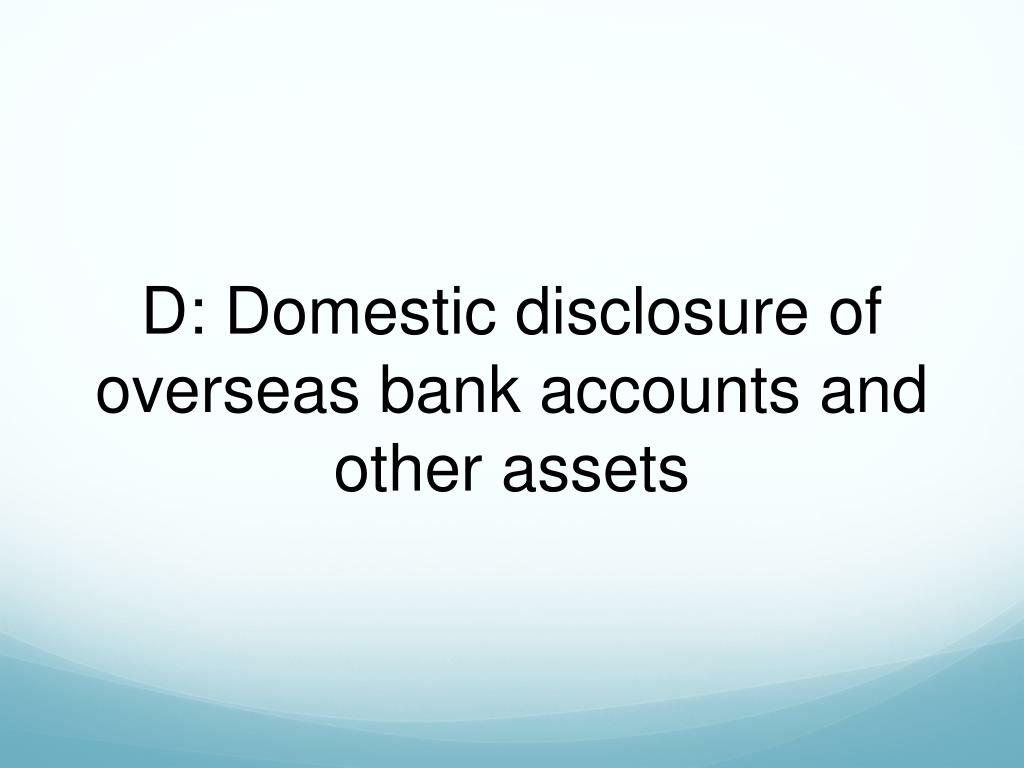 D: Domestic disclosure of overseas bank accounts and other assets